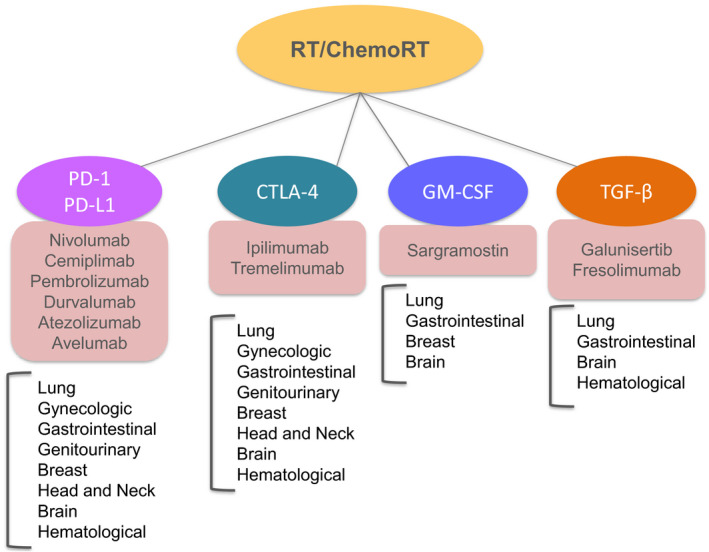 RT/ChemoRT

PD-1
PD-L1

Nivolumab
Cemiplimab
Pembrolizumab
Durvalumab
Atezolizumab
Avelumab

Lung
Gynecologic
Gastrointestinal
Genitourinary
Breast
Head and Neck
Brain
Hematological

CTLA-4

Ipilimumab
Tremelimumab

Lung
Gynecologic
Gastrointestinal
Genitourinary
Breast
Head and Neck
Brain
Hematological

GM-CSF

Sargramostin

Lung
Gastrointestinal
Breast
Brain

TGF-β

Galunisertib
Fresolimumab

Lung
Gastrointestinal
Brain
Hematological